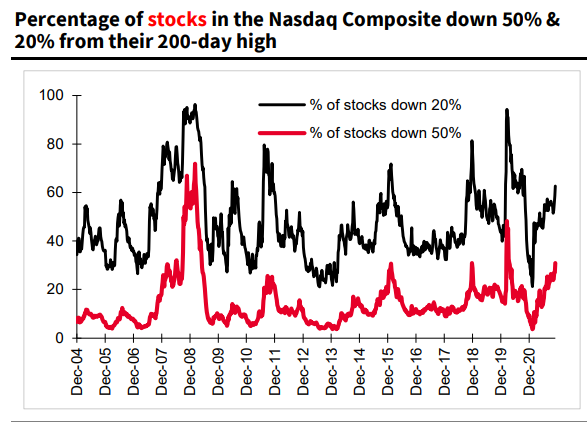 Percentage of stocks in the Nasdaq Composite down 50% & 20% from their 200-day high

100
80
60
40
20
0

% of stocks down 20%
% of stocks down 50%

Dec-04
Dec-05
Dec-06
Dec-07
Dec-08
Dec-09
Dec-10
Dec-11
Dec-12
Dec-13
Dec-14
Dec-15
Dec-16
Dec-17
Dec-18
Dec-19
Dec-20